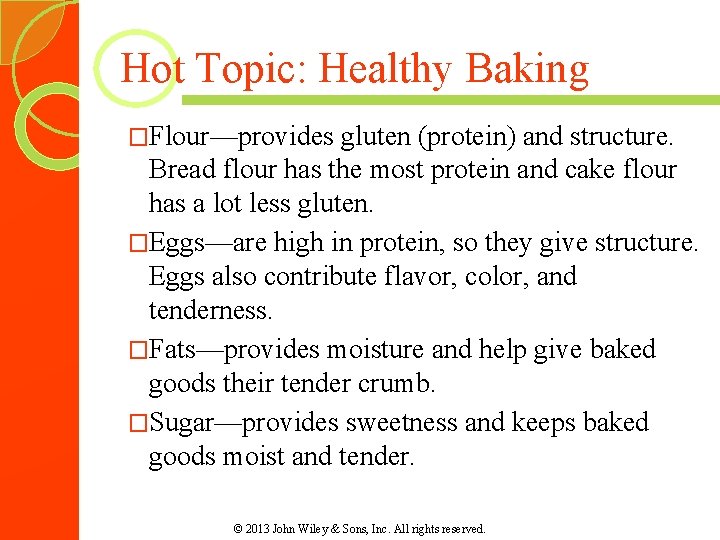 Hot Topic: Healthy Baking

□Flour—provides gluten (protein) and structure. Bread flour has the most protein and cake flour has a lot less gluten.

□Eggs—are high in protein, so they give structure. Eggs also contribute flavor, color, and tenderness.

□Fats—provides moisture and help give baked goods their tender crumb.

□Sugar—provides sweetness and keeps baked goods moist and tender.

© 2013 John Wiley & Sons, Inc. All rights reserved.